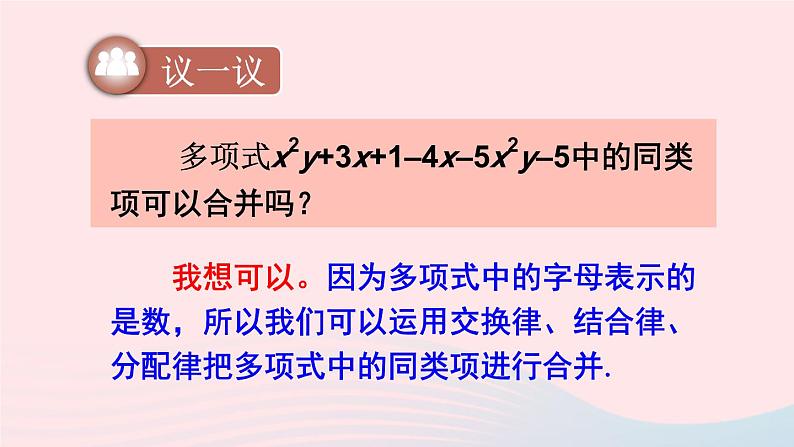 议一议

多项式$x^2y+3x+1-4x-5x^2y-5$中的同类项可以合并吗？

我想可以。因为多项式中的字母表示的是数，所以我们可以运用交换律、结合律、分配律把多项式中的同类项进行合并.